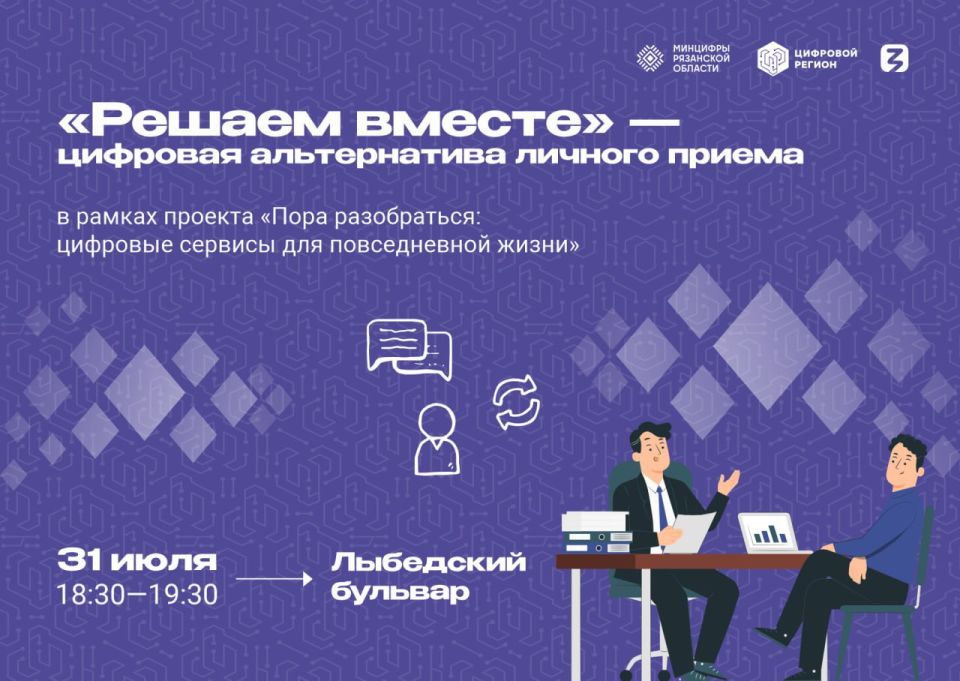 МИНЦИФРЫ РЯЗАНСКОЙ ОБЛАСТИ

ЦИФРОВОЙ РЕГИОН

«Решаем вместе» — цифровая альтернатива личного приема

в рамках проекта «Пора разобраться: цифровые сервисы для повседневной жизни»

31 июля
18:30—19:30

Лыбедский бульвар